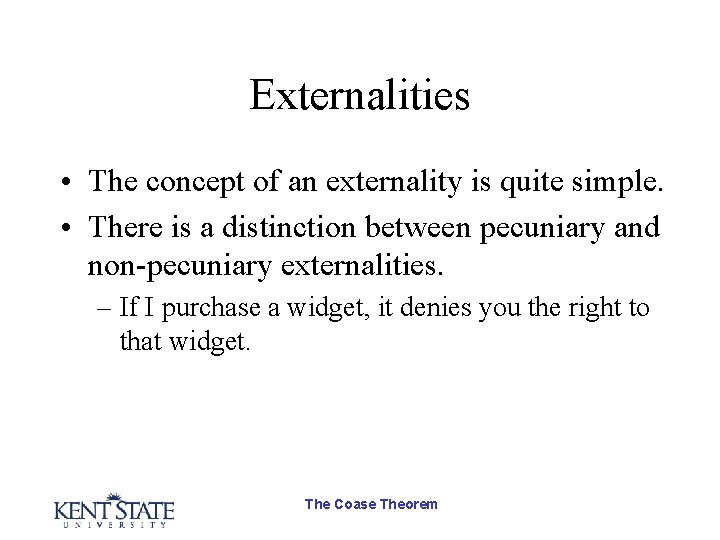 Externalities

• The concept of an externality is quite simple.
• There is a distinction between pecuniary and non-pecuniary externalities.
– If I purchase a widget, it denies you the right to that widget.

KENT STATE
UNIVERSITY

The Coase Theorem